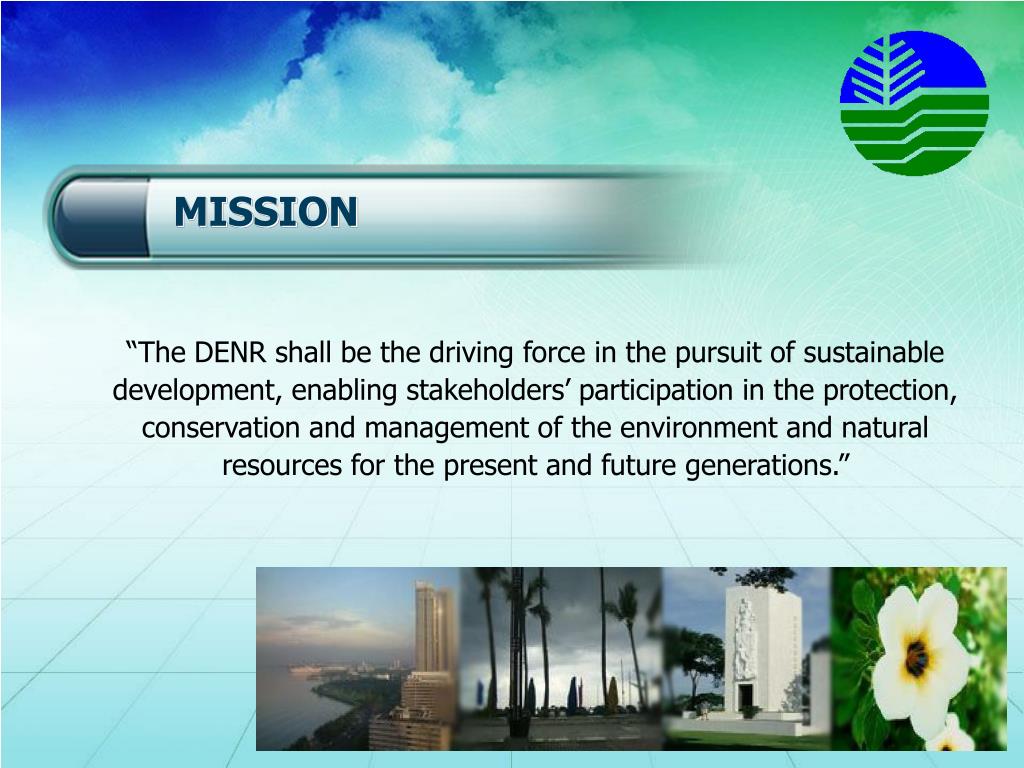 MISSION

“The DENR shall be the driving force in the pursuit of sustainable development, enabling stakeholders’ participation in the protection, conservation and management of the environment and natural resources for the present and future generations.”